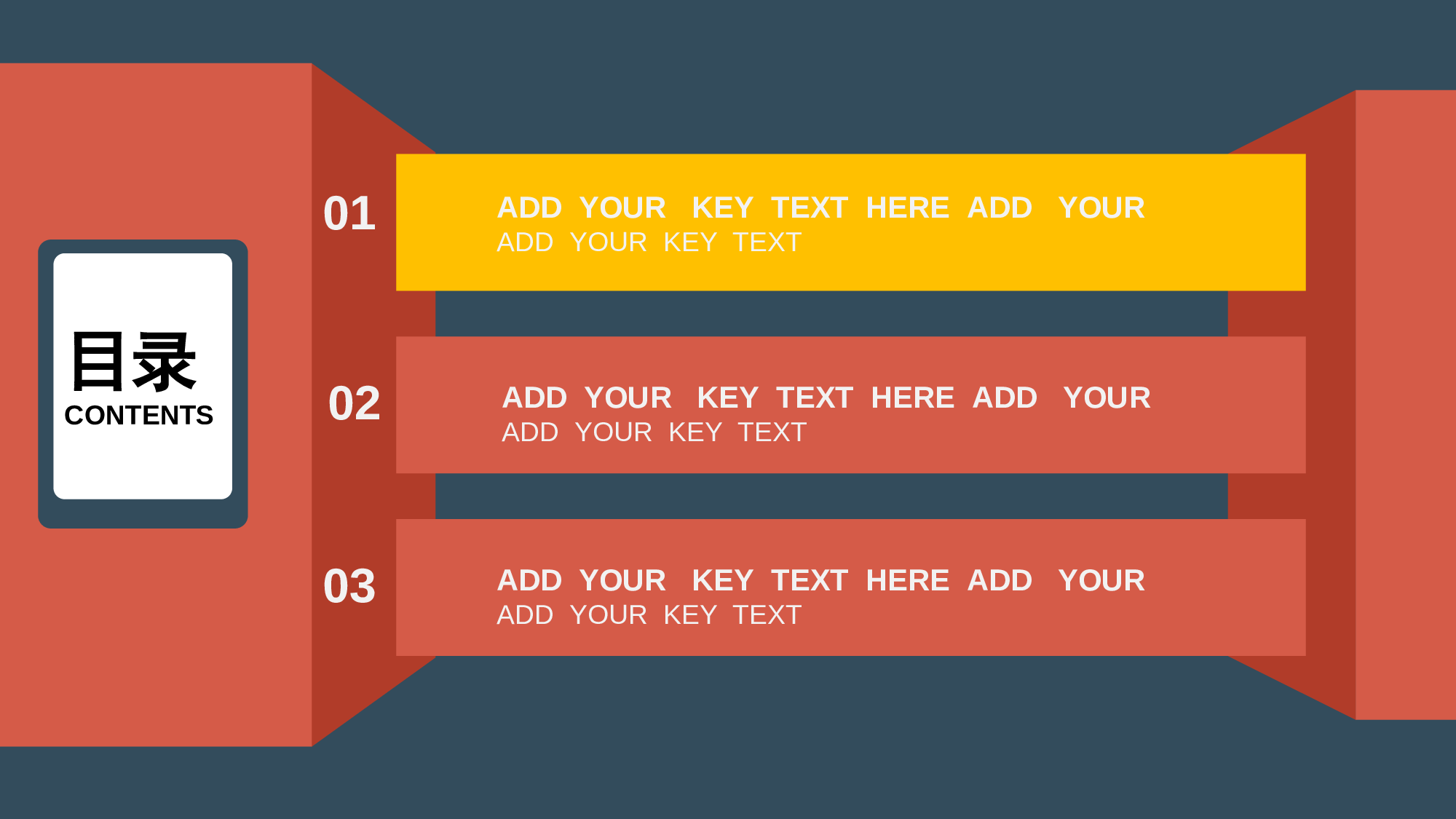 目录
CONTENTS

01
ADD YOUR KEY TEXT HERE ADD YOUR
ADD YOUR KEY TEXT

02
ADD YOUR KEY TEXT HERE ADD YOUR
ADD YOUR KEY TEXT

03
ADD YOUR KEY TEXT HERE ADD YOUR
ADD YOUR KEY TEXT